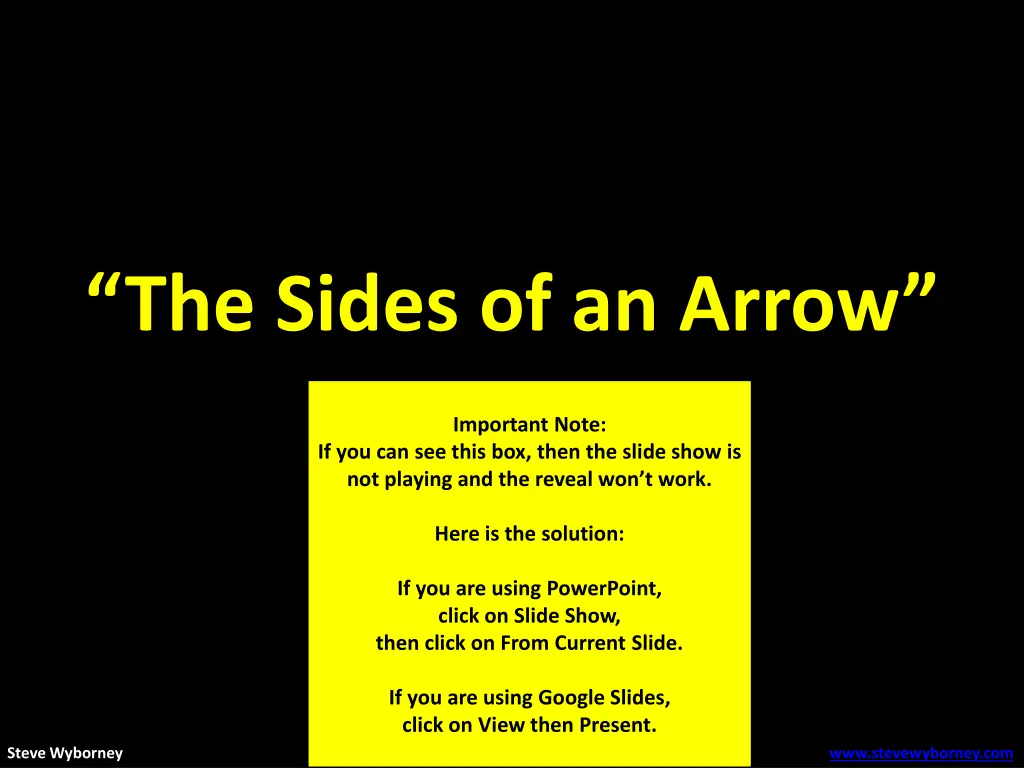 “The Sides of an Arrow”

Important Note:
If you can see this box, then the slide show is not playing and the reveal won’t work.

Here is the solution:

If you are using PowerPoint,
click on Slide Show,
then click on From Current Slide.

If you are using Google Slides,
click on View then Present.

Steve Wyborney

www.stevewyborney.com